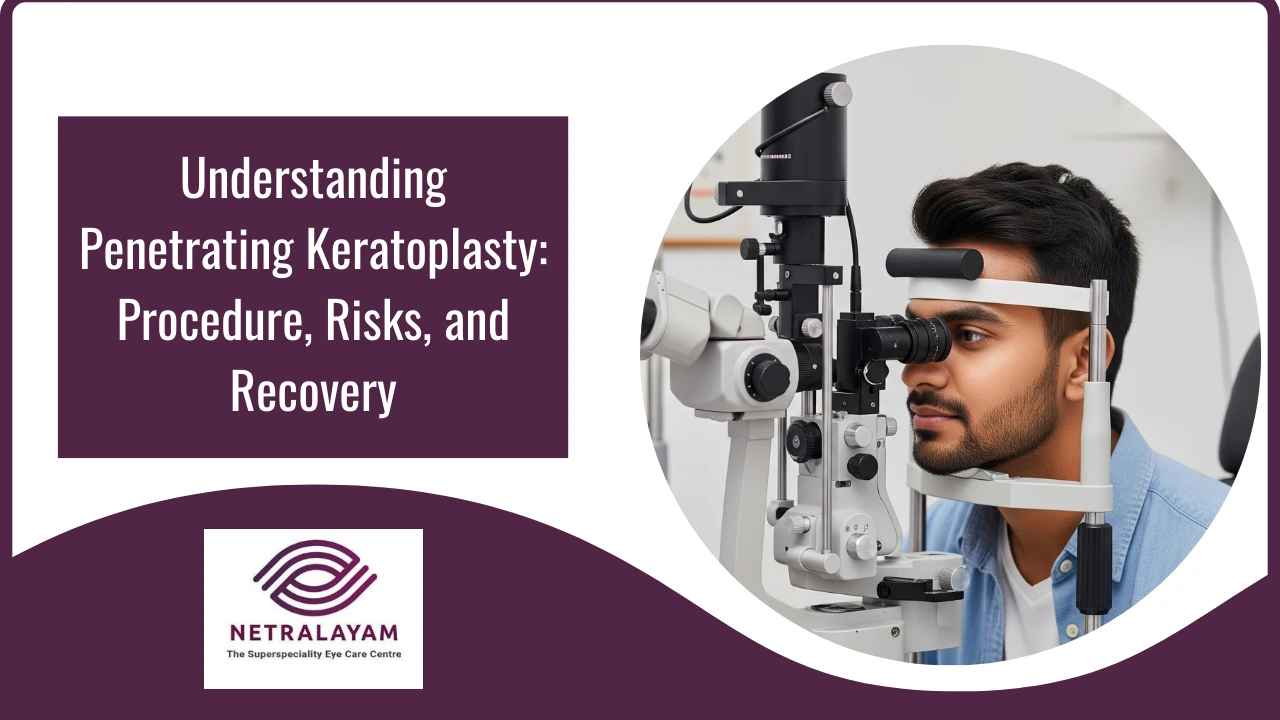 Understanding Penetrating Keratoplasty: Procedure, Risks, and Recovery

NETRALAYAM
The Superspeciality Eye Care Centre